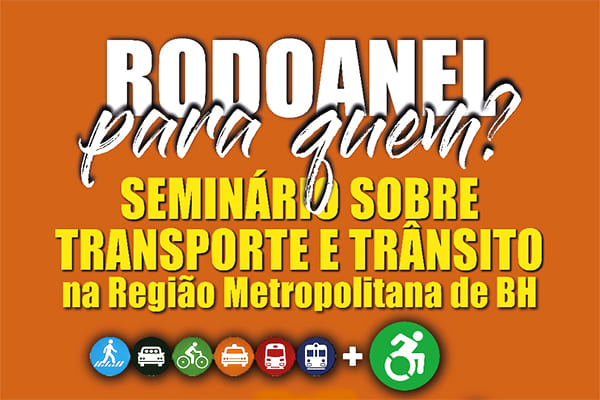 RODOANEL
para quem?
SEMINÁRIO SOBRE TRANSPORTE E TRÂNSITO
na Região Metropolitana de BH

+